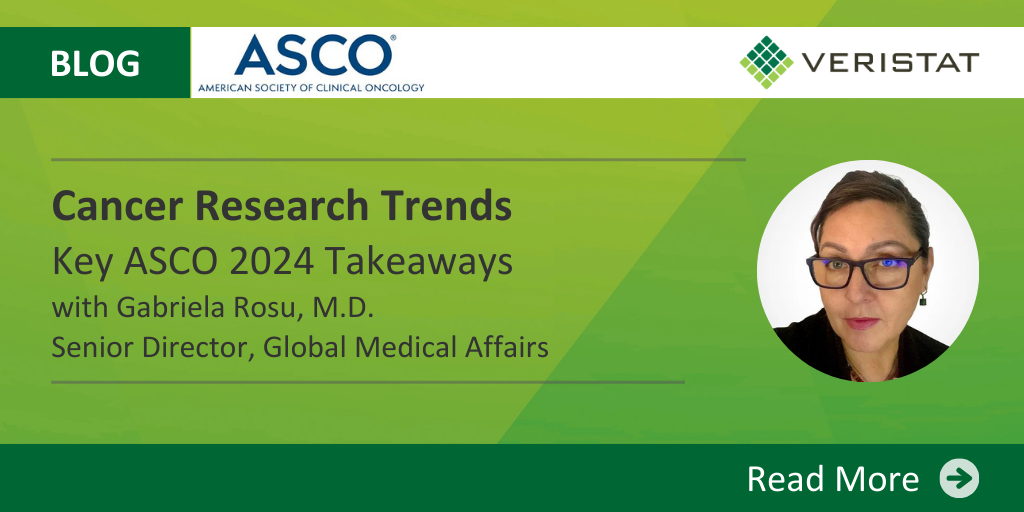 BLOG

ASCO®
AMERICAN SOCIETY OF CLINICAL ONCOLOGY

VERISTAT

Cancer Research Trends
Key ASCO 2024 Takeaways
with Gabriela Rosu, M.D.
Senior Director, Global Medical Affairs

Read More